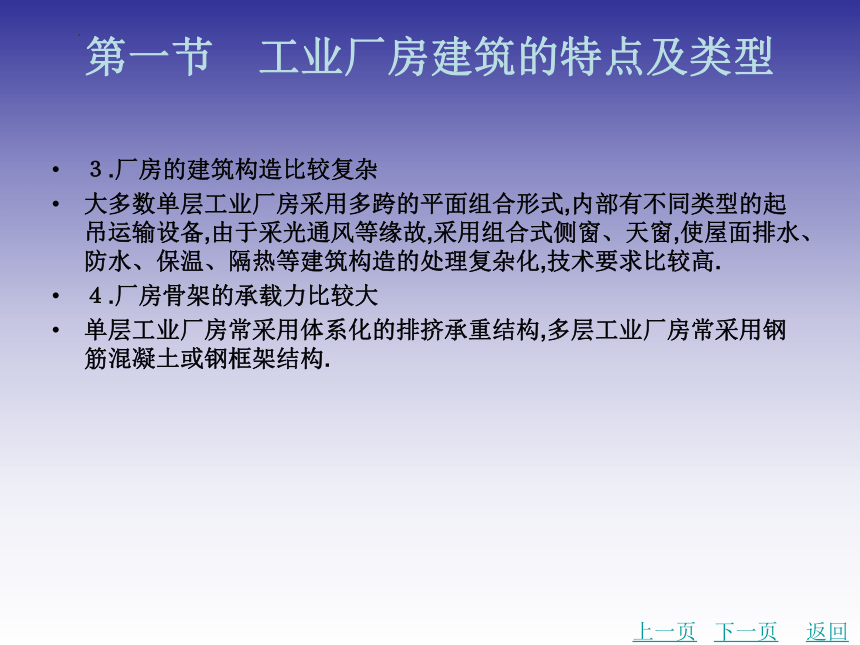 第一节　工业厂房建筑的特点及类型

• ３.厂房的建筑构造比较复杂
• 大多数单层工业厂房采用多跨的平面组合形式,内部有不同类型的起吊运输设备,由于采光通风等缘故,采用组合式侧窗、天窗,使屋面排水、防水、保温、隔热等建筑构造的处理复杂化,技术要求比较高.
• ４.厂房骨架的承载力比较大
• 单层工业厂房常采用体系化的排挤承重结构,多层工业厂房常采用钢筋混凝土或钢框架结构.

上一页　下一页　返回